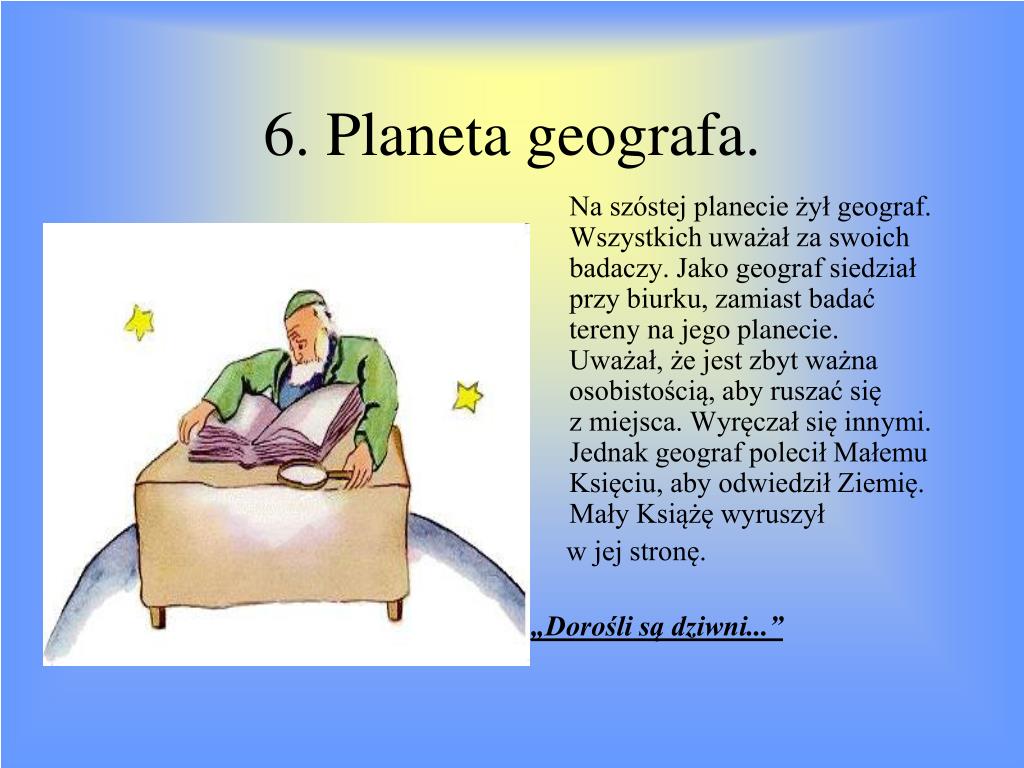 6. Planeta geografa.

Na szóstej planecie żył geograf. Wszystkich uważał za swoich badaczy. Jako geograf siedział przy biurku, zamiast badać tereny na jego planecie. Uważał, że jest zbyt ważna osobistością, aby ruszać się z miejsca. Wyręczał się innymi. Jednak geograf polecił Małemu Księciu, aby odwiedził Ziemię. Mały Książę wyruszył w jej stronę.

„Dorośli są dziwni...”